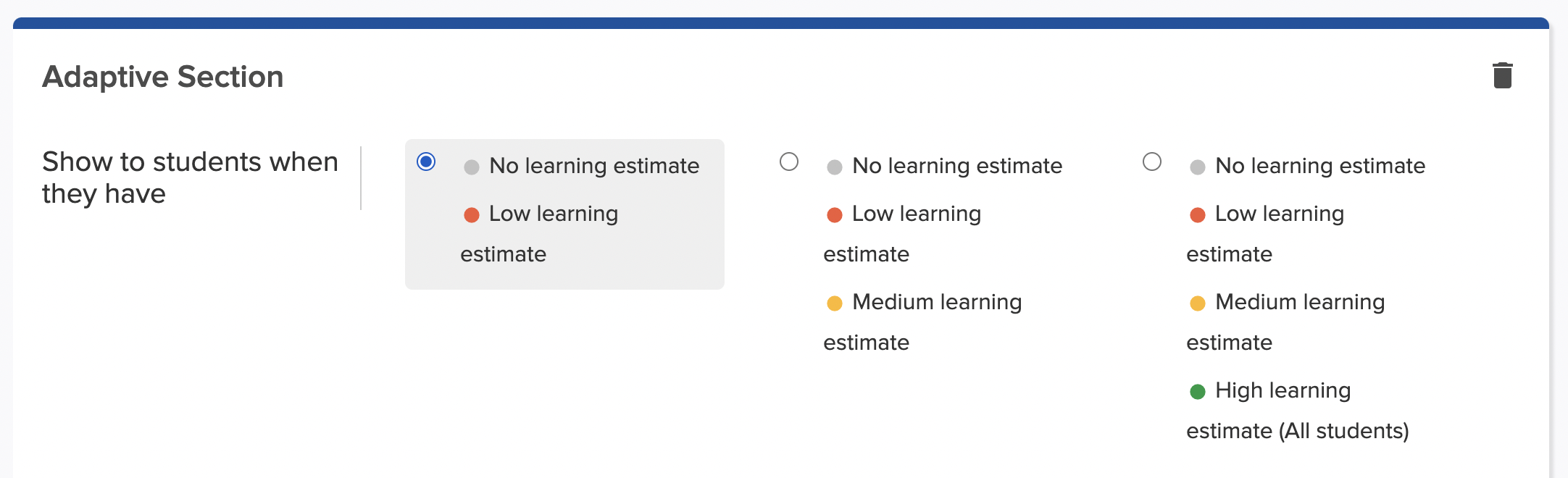 Adaptive Section

Show to students when they have

No learning estimate
Low learning estimate

No learning estimate
Low learning estimate
Medium learning estimate

No learning estimate
Low learning estimate
Medium learning estimate
High learning estimate (All students)